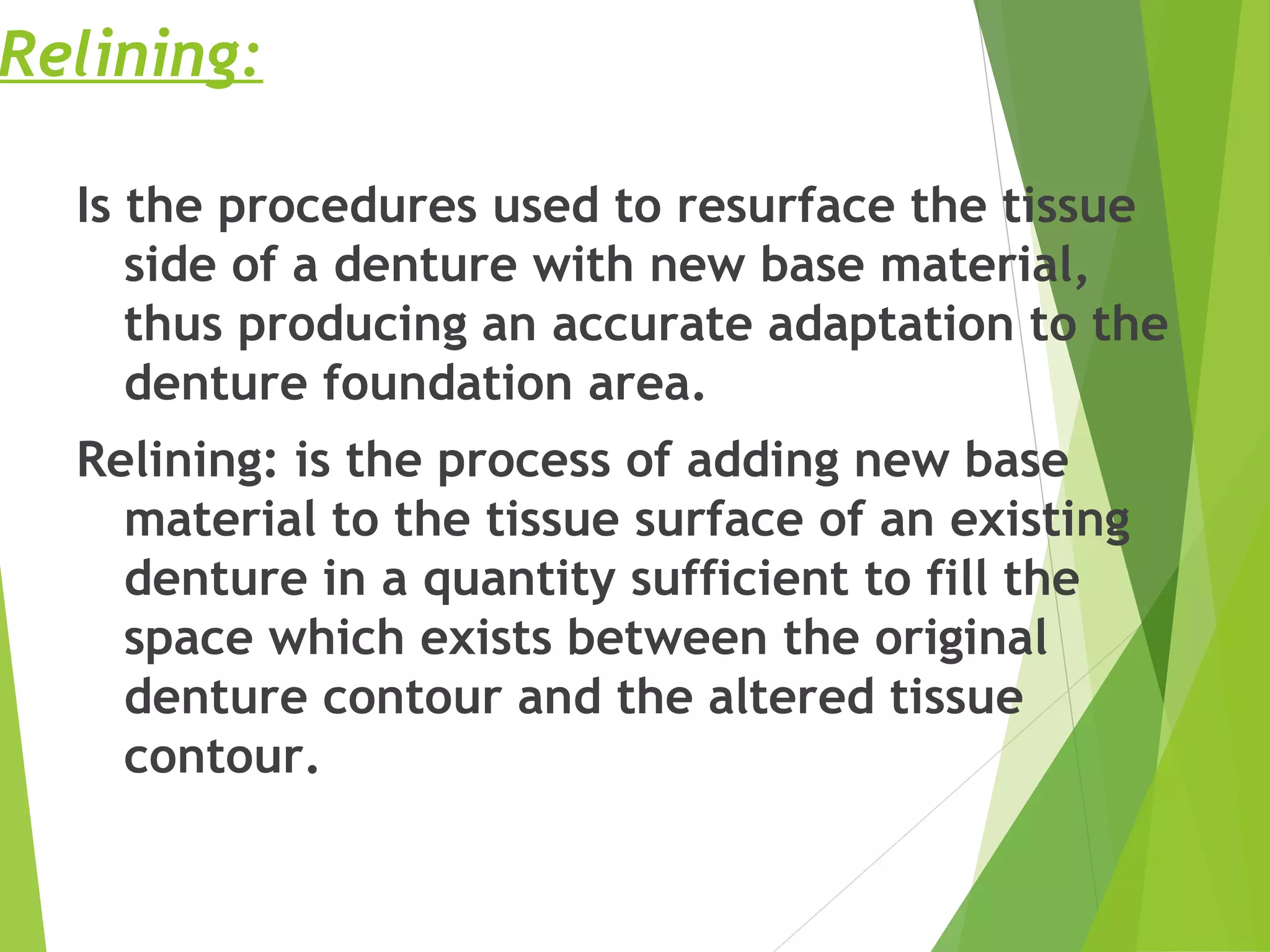 Relining:

Is the procedures used to resurface the tissue side of a denture with new base material, thus producing an accurate adaptation to the denture foundation area.

Relining: is the process of adding new base material to the tissue surface of an existing denture in a quantity sufficient to fill the space which exists between the original denture contour and the altered tissue contour.